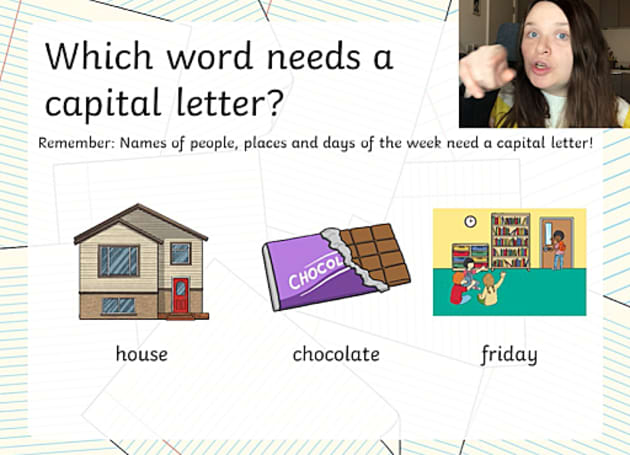 Which word needs a capital letter?

Remember: Names of people, places and days of the week need a capital letter!

CHOCOL

house

chocolate

friday